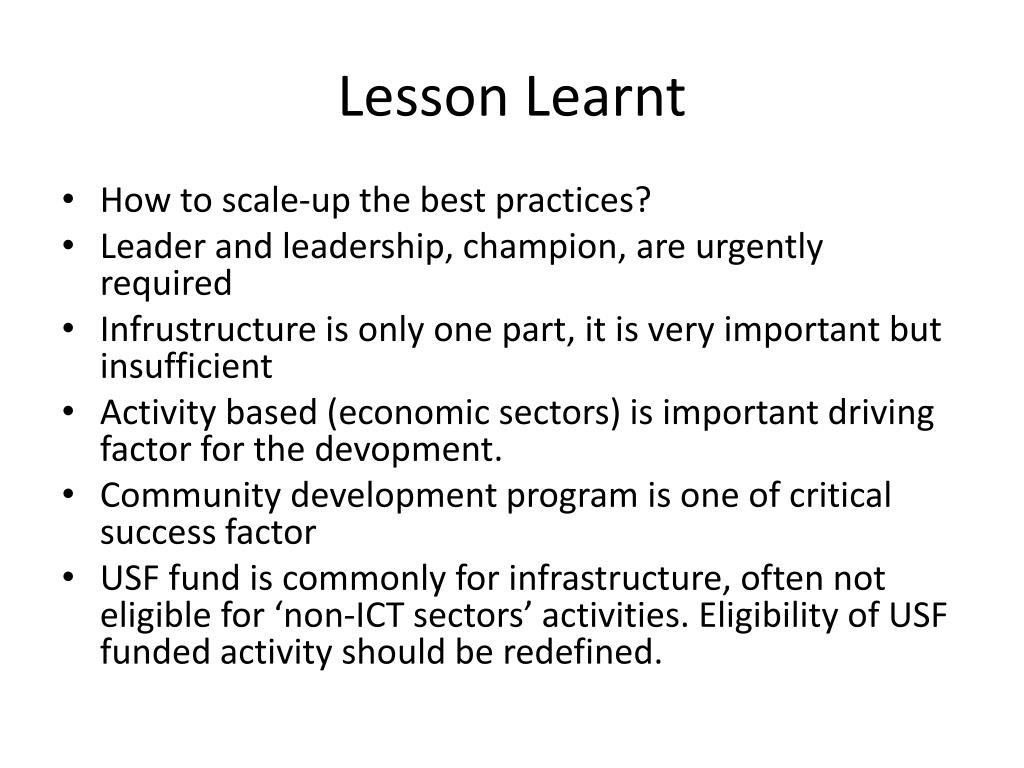 Lesson Learnt

• How to scale-up the best practices?
• Leader and leadership, champion, are urgently required
• Infrustructure is only one part, it is very important but insufficient
• Activity based (economic sectors) is important driving factor for the devopment.
• Community development program is one of critical success factor
• USF fund is commonly for infrastructure, often not eligible for ‘non-ICT sectors’ activities. Eligibility of USF funded activity should be redefined.